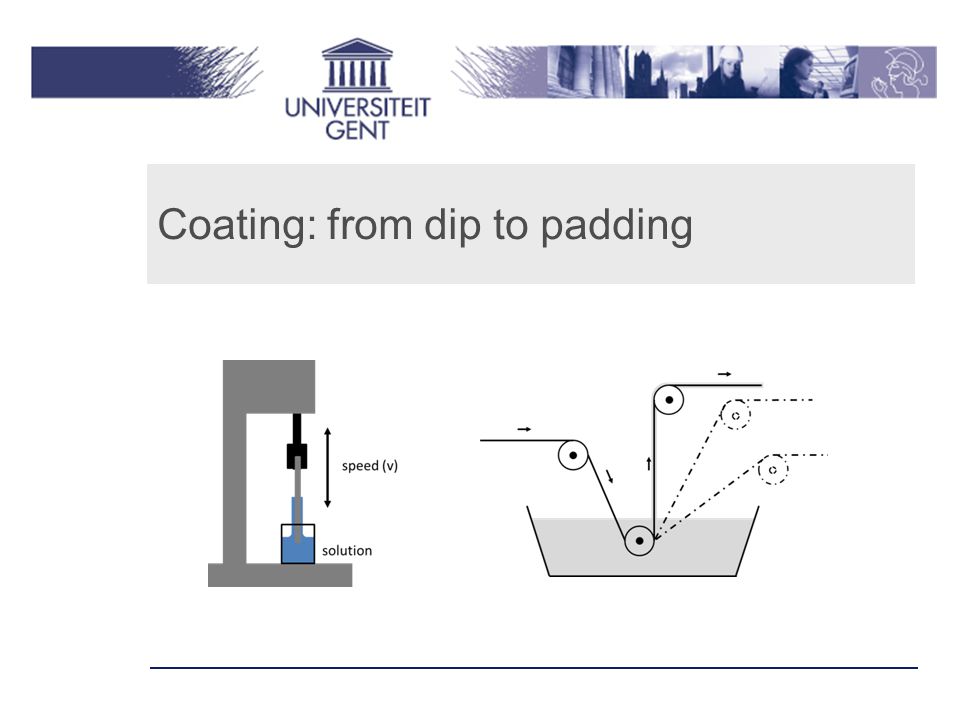 UNIVERSITEIT GENT

Coating: from dip to padding

speed (v)

solution